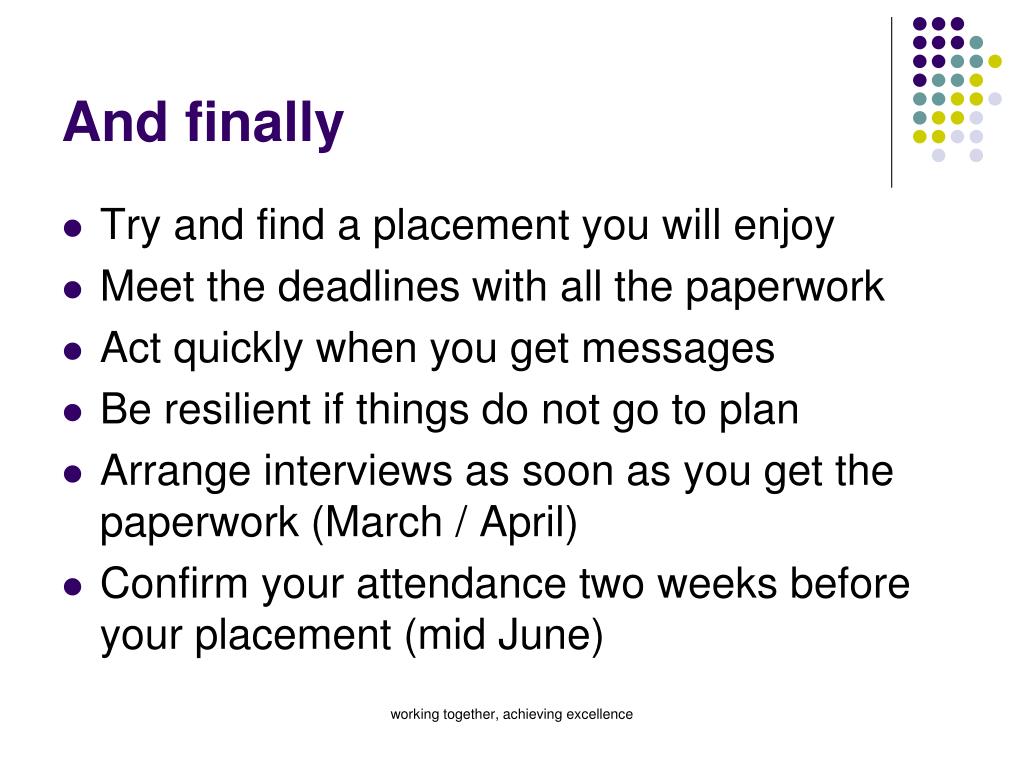 And finally

- Try and find a placement you will enjoy
- Meet the deadlines with all the paperwork
- Act quickly when you get messages
- Be resilient if things do not go to plan
- Arrange interviews as soon as you get the paperwork (March / April)
- Confirm your attendance two weeks before your placement (mid June)

working together, achieving excellence